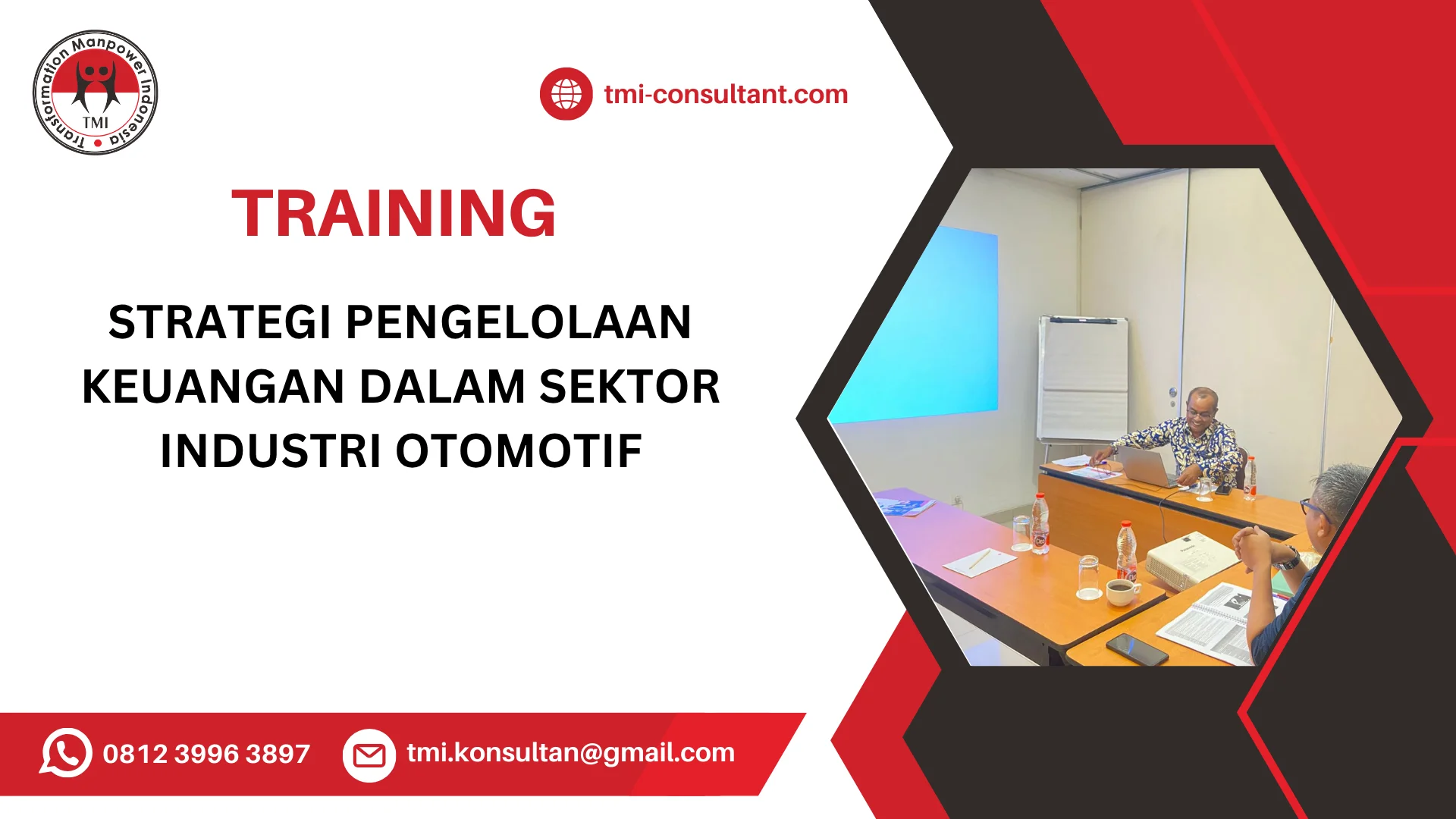 Transformation Manpower Indonesia
TMI

tmi-consultant.com

TRAINING

STRATEGI PENGELOLAAN KEUANGAN DALAM SEKTOR INDUSTRI OTOMOTIF

0812 3996 3897

tmi.konsultan@gmail.com